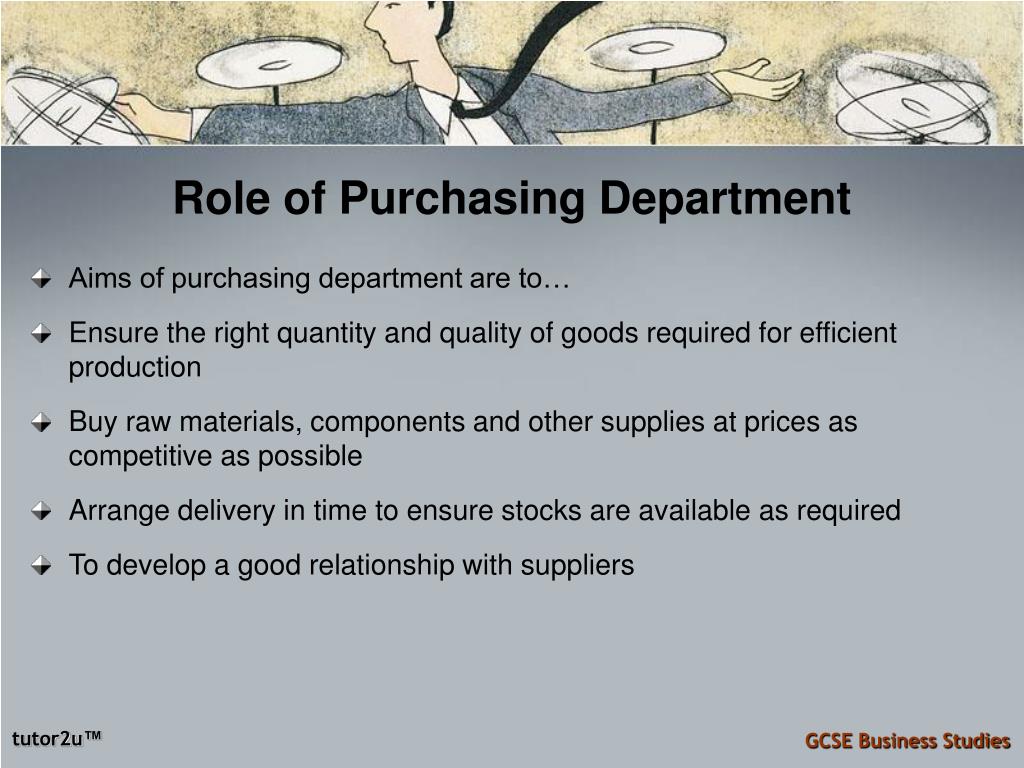 Role of Purchasing Department

Aims of purchasing department are to…

Ensure the right quantity and quality of goods required for efficient production

Buy raw materials, components and other supplies at prices as competitive as possible

Arrange delivery in time to ensure stocks are available as required

To develop a good relationship with suppliers

tutor2u™

GCSE Business Studies